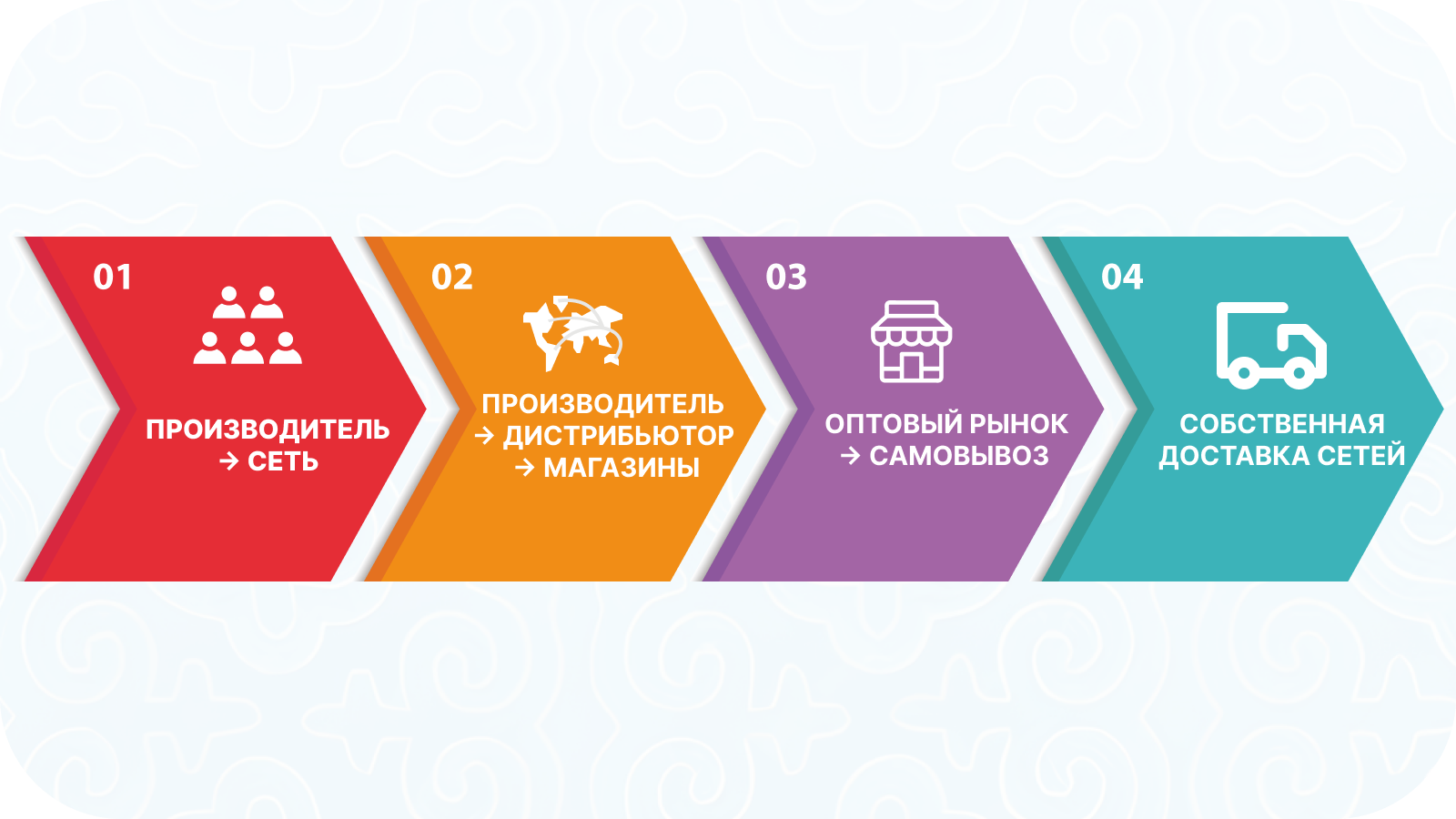 01

ПРОИЗВОДИТЕЛЬ → СЕТЬ

02

ПРОИЗВОДИТЕЛЬ → ДИСТРИБЬЮТОР → МАГАЗИНЫ

03

ОПТОВЫЙ РЫНОК → САМОВЫВОЗ

04

СОБСТВЕННАЯ ДОСТАВКА СЕТЕЙ